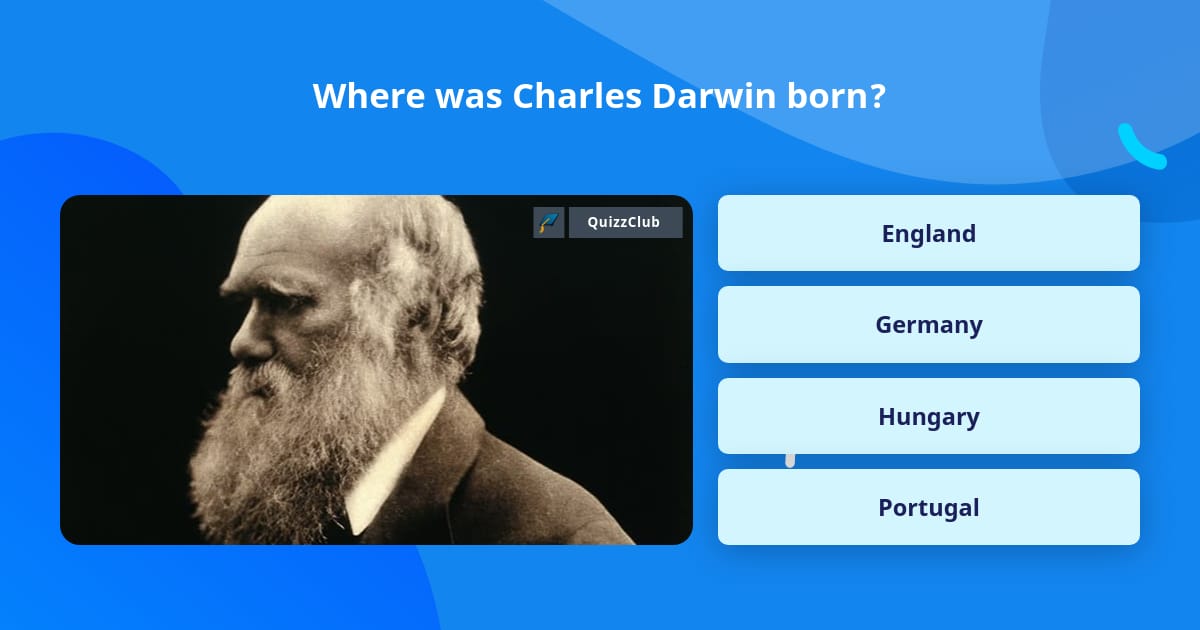 Where was Charles Darwin born?

QuizzClub

England

Germany

Hungary

Portugal